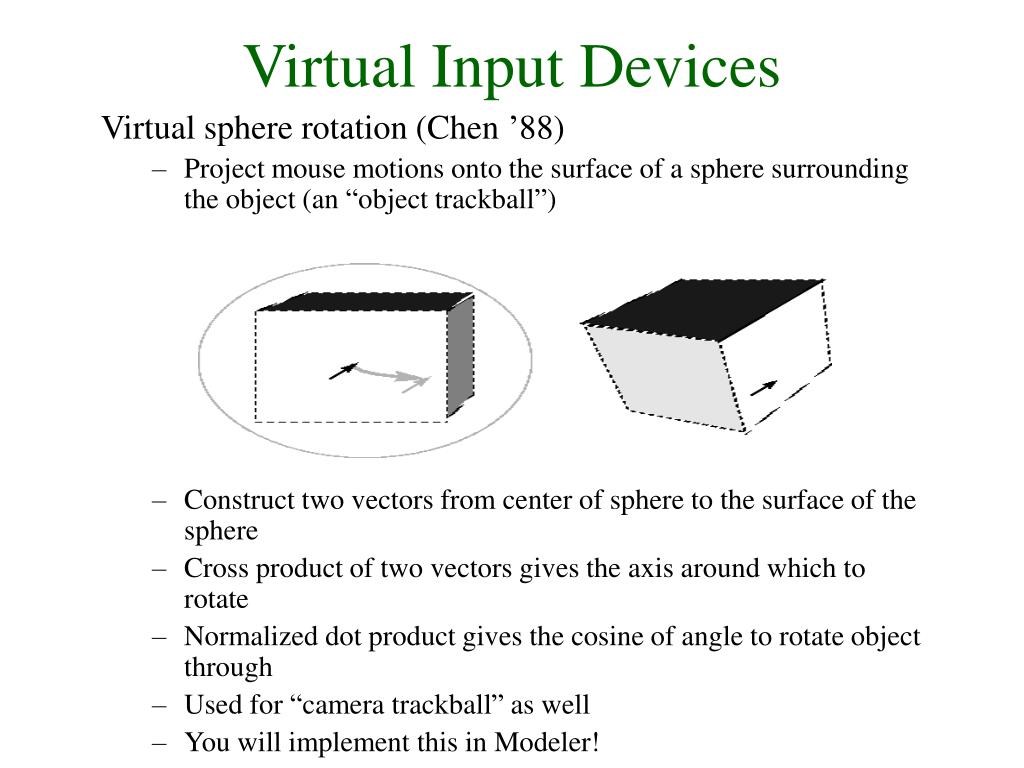 Virtual Input Devices

Virtual sphere rotation (Chen ’88)

– Project mouse motions onto the surface of a sphere surrounding the object (an “object trackball”)

– Construct two vectors from center of sphere to the surface of the sphere

– Cross product of two vectors gives the axis around which to rotate

– Normalized dot product gives the cosine of angle to rotate object through

– Used for “camera trackball” as well

– You will implement this in Modeler!